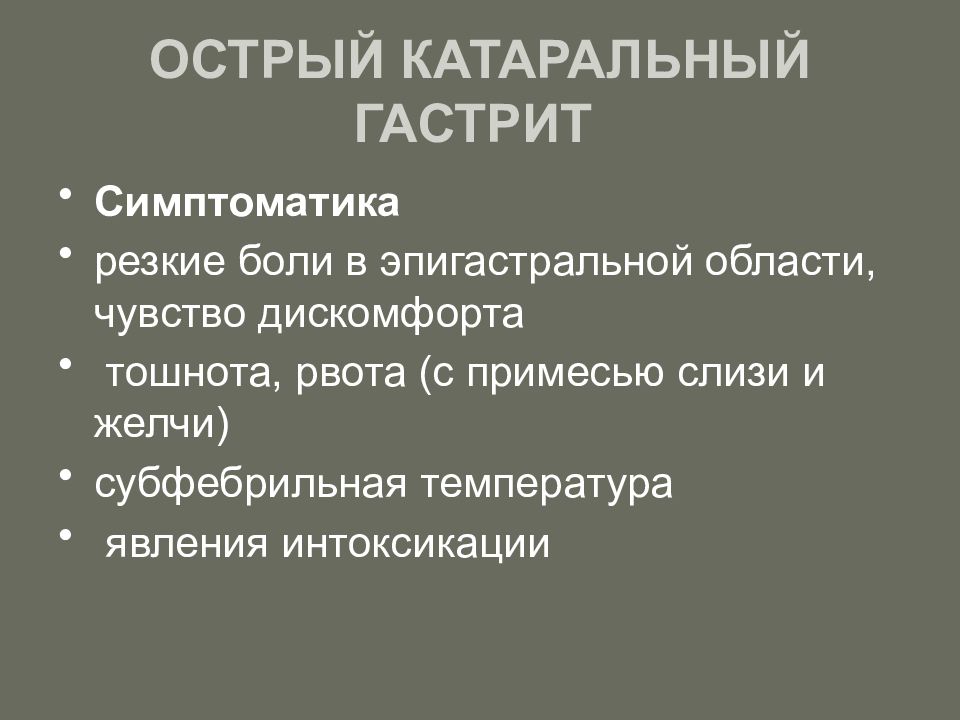 ОСТРЫЙ КАТАРАЛЬНЫЙ ГАСТРИТ

• Симптоматика
• резкие боли в эпигастральной области, чувство дискомфорта
• тошнота, рвота (с примесью слизи и желчи)
• субфебрильная температура
• явления интоксикации